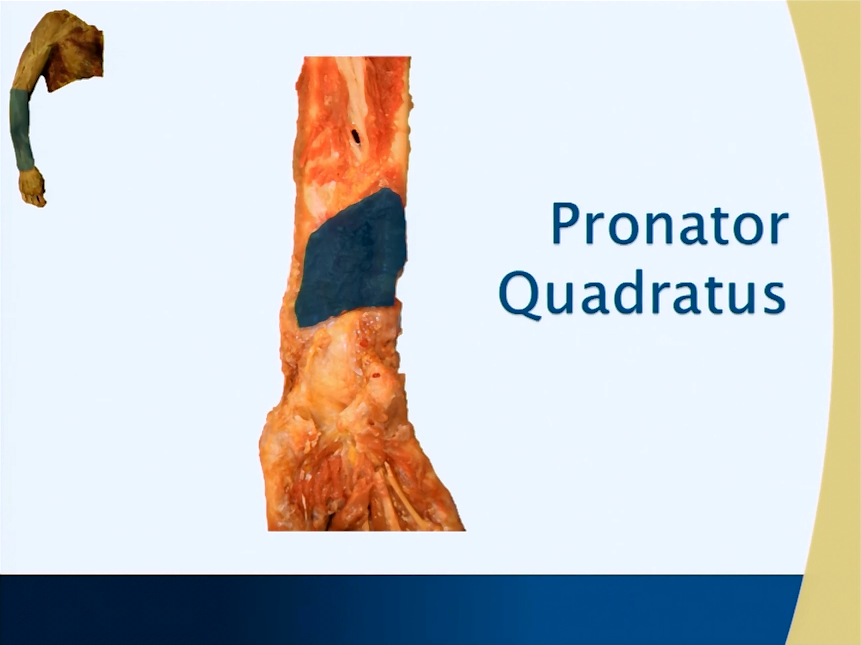 Pronator Quadratus